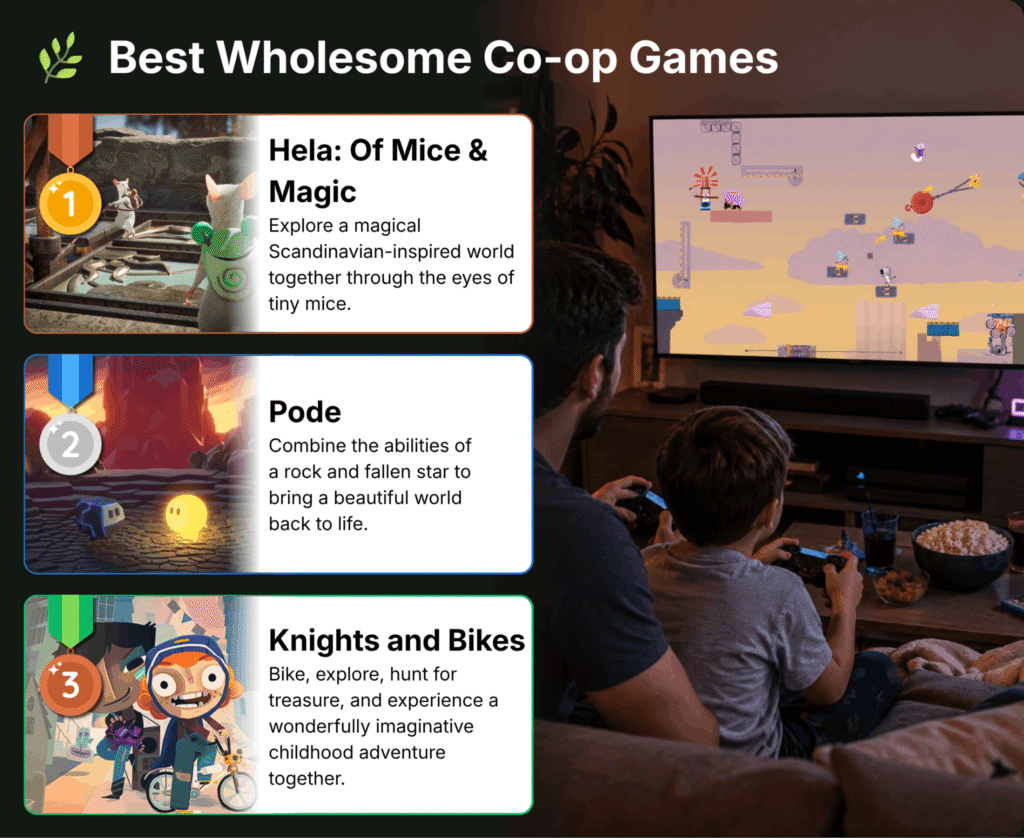 Best Wholesome Co-op Games

1

Hela: Of Mice & Magic

Explore a magical Scandinavian-inspired world together through the eyes of tiny mice.

2

Pode

Combine the abilities of a rock and fallen star to bring a beautiful world back to life.

3

Knights and Bikes

Bike, explore, hunt for treasure, and experience a wonderfully imaginative childhood adventure together.